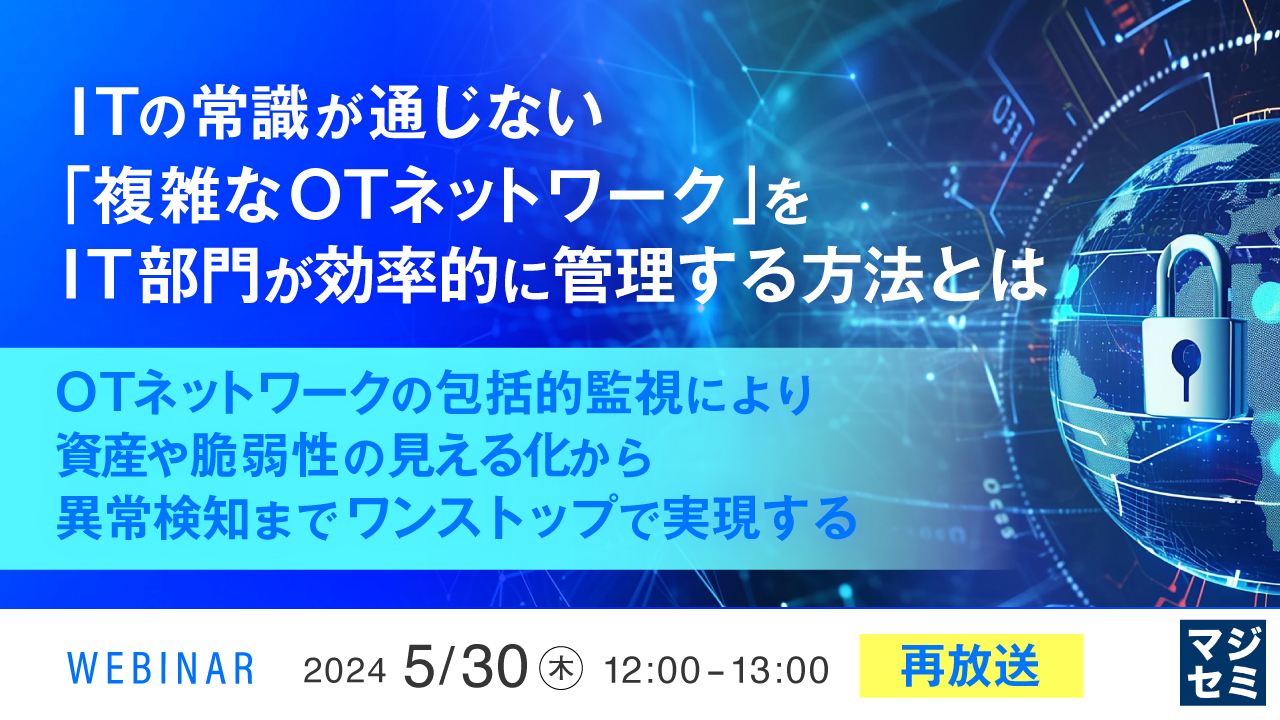 ITの常識が通じない
「複雑なOTネットワーク」を
IT部門が効率的に管理する方法とは

OTネットワークの包括的監視により
資産や脆弱性の見える化から
異常検知までワンストップで実現する

WEBINAR 2024 5/30 ㊍ 12:00-13:00 再放送

マジセミ